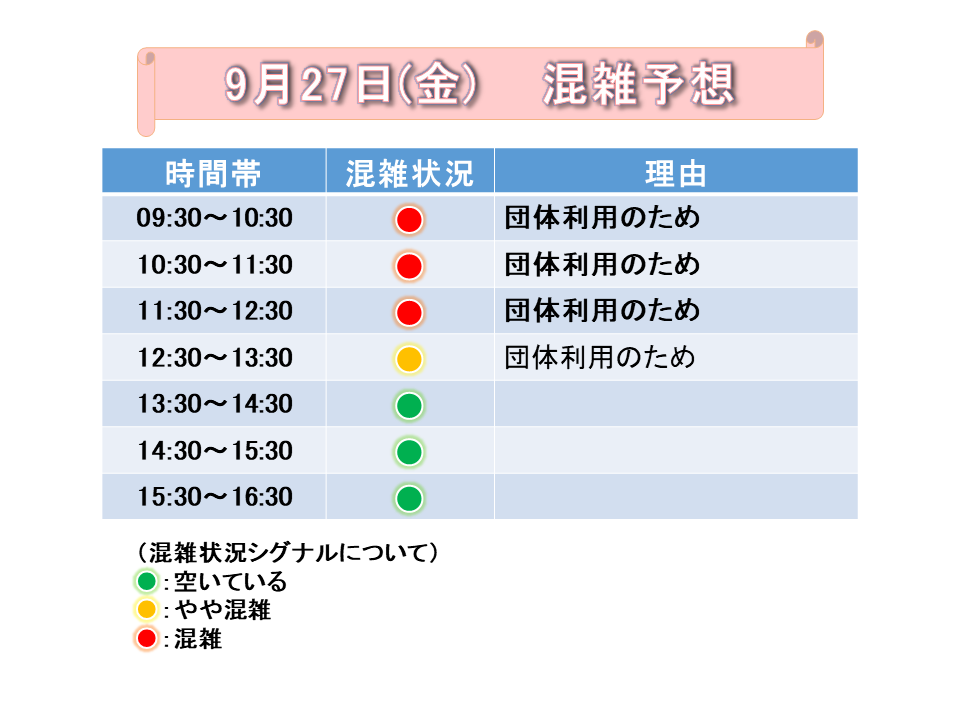 9月27日(金)　混雑予想

| 時間帯 | 混雑状況 | 理由 |
|---|---|---|
| 09:30～10:30 | | 団体利用のため |
| 10:30～11:30 | | 団体利用のため |
| 11:30～12:30 | | 団体利用のため |
| 12:30～13:30 | | 団体利用のため |
| 13:30～14:30 | | |
| 14:30～15:30 | | |
| 15:30～16:30 | | |

(混雑状況シグナルについて)
:空いている
:やや混雑
:混雑